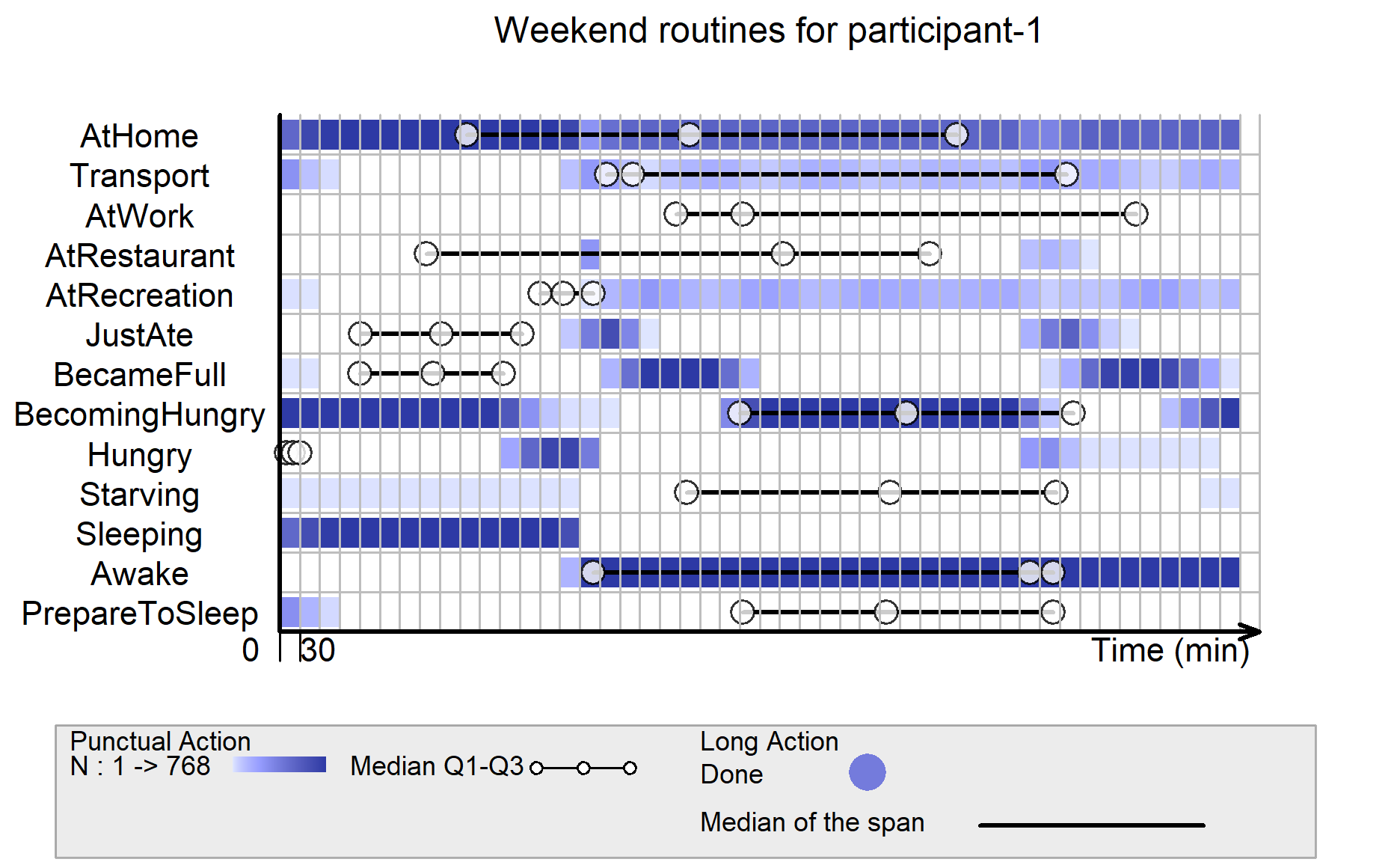 Weekend routines for participant-1

AtHome
Transport
AtWork
AtRestaurant
AtRecreation
JustAte
BecameFull
BecomingHungry
Hungry
Starving
Sleeping
Awake
PrepareToSleep

0
30
Time (min)

Punctual Action
N : 1 -> 768
Median Q1-Q3
Long Action
Done
Median of the span